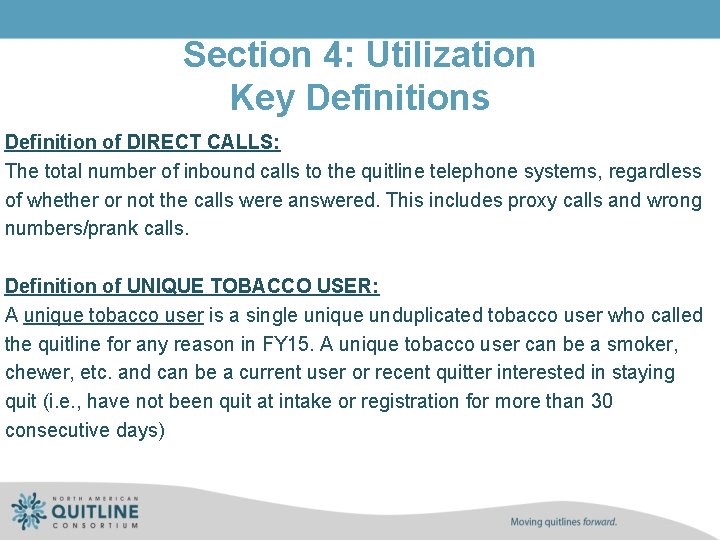 Section 4: Utilization
Key Definitions

Definition of DIRECT CALLS:
The total number of inbound calls to the quitline telephone systems, regardless of whether or not the calls were answered. This includes proxy calls and wrong numbers/prank calls.

Definition of UNIQUE TOBACCO USER:
A unique tobacco user is a single unique unduplicated tobacco user who called the quitline for any reason in FY15. A unique tobacco user can be a smoker, chewer, etc. and can be a current user or recent quitter interested in staying quit (i.e., have not been quit at intake or registration for more than 30 consecutive days)

NORTH AMERICAN
QUITLINE
CONSORTIUM

Moving quitlines forward.